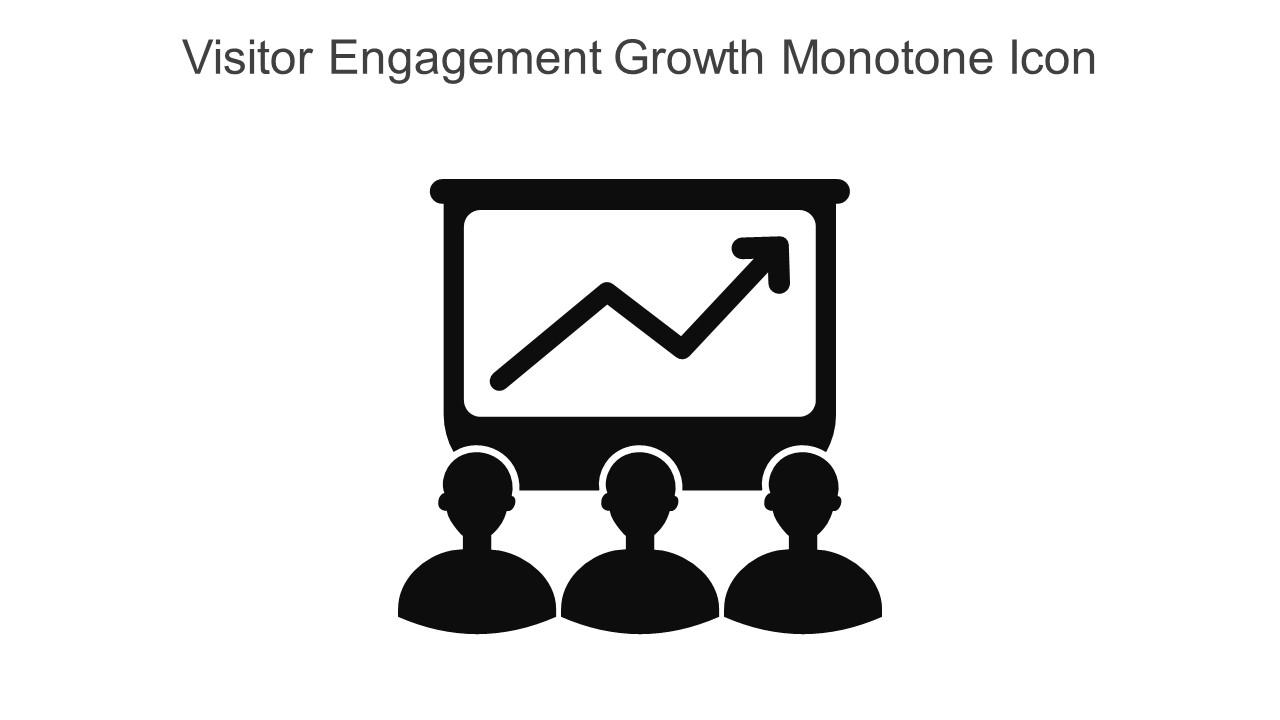 Visitor Engagement Growth Monotone Icon